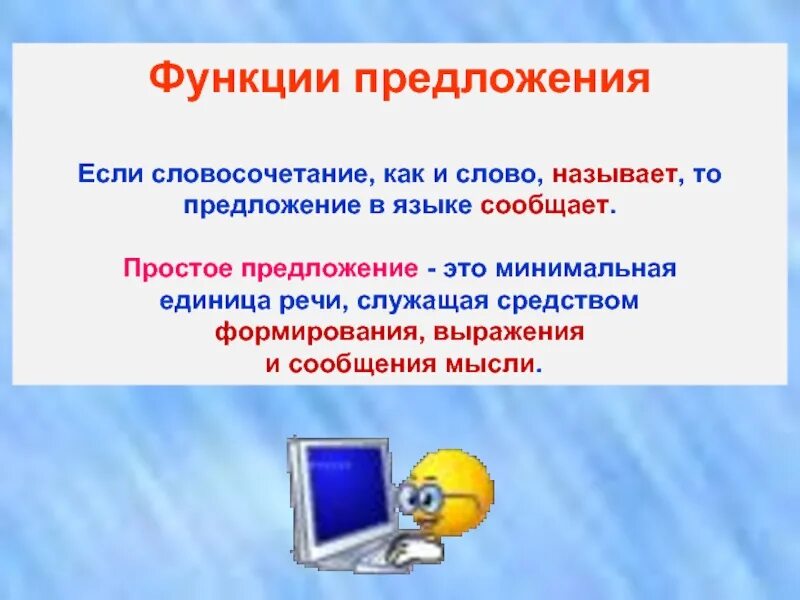 Функции предложения

Если словосочетание, как и слово, называет, то предложение в языке сообщает.

Простое предложение - это минимальная единица речи, служащая средством формирования, выражения и сообщения мысли.